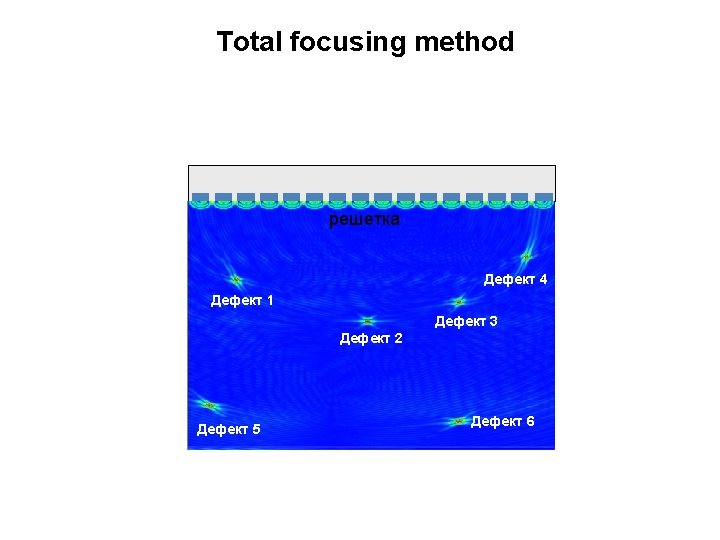 Total focusing method

решетка

Дефект 4

Дефект 1

Дефект 3

Дефект 2

Дефект 5

Дефект 6